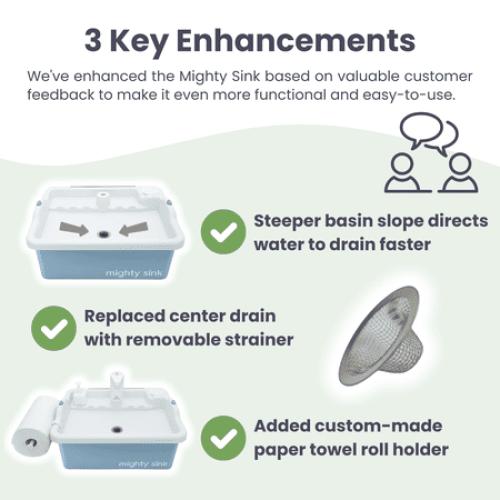 3 Key Enhancements

We've enhanced the Mighty Sink based on valuable customer feedback to make it even more functional and easy-to-use.

mighty sink

Steeper basin slope directs water to drain faster

Replaced center drain with removable strainer

mighty sink

Added custom-made paper towel roll holder